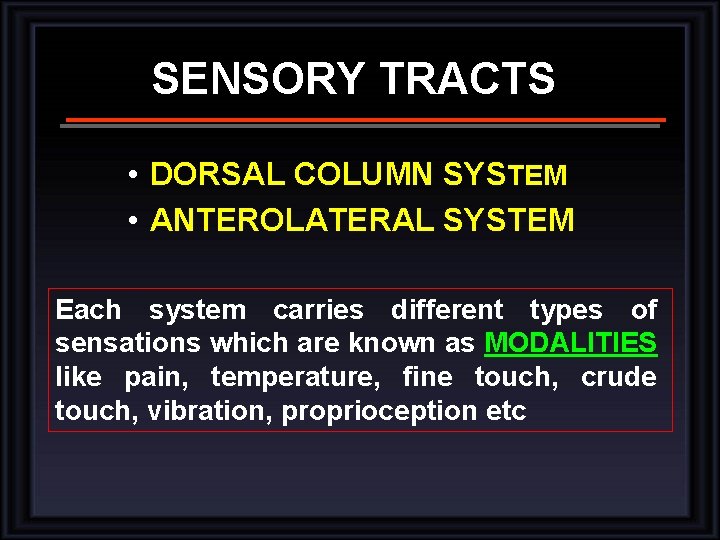 SENSORY TRACTS

• DORSAL COLUMN SYSTEM
• ANTEROLATERAL SYSTEM

Each system carries different types of sensations which are known as MODALITIES like pain, temperature, fine touch, crude touch, vibration, proprioception etc